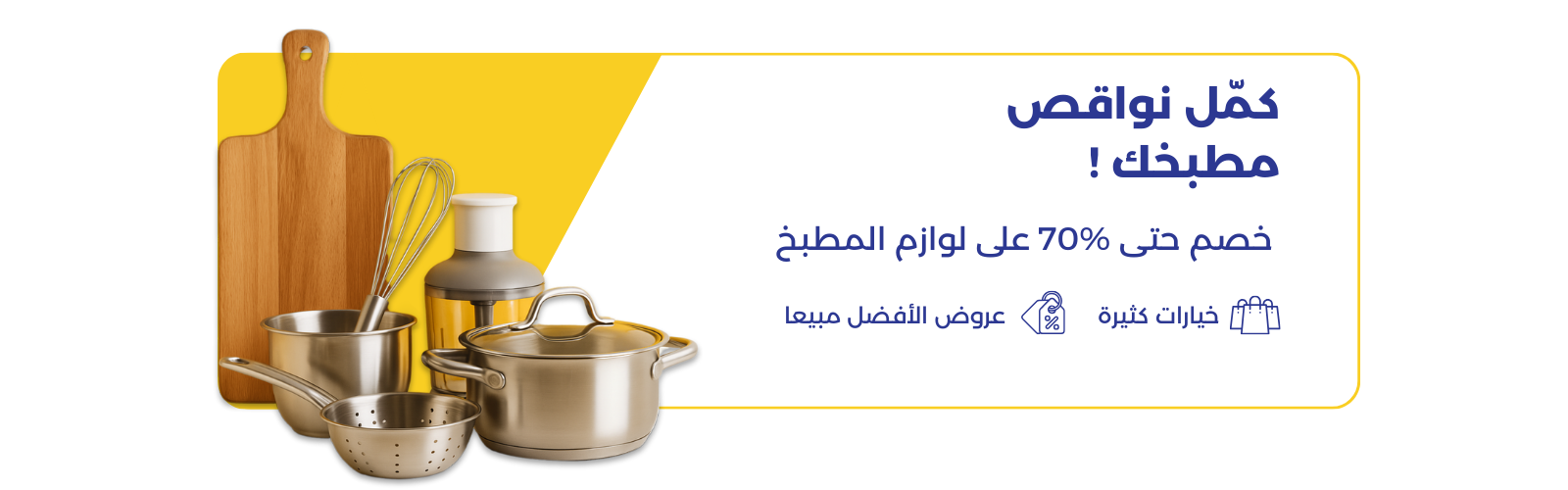 كمّل نواقص
مطبخك !

خصم حتى 70% على لوازم المطبخ

خيارات كثيرة
عروض الأفضل مبيعا